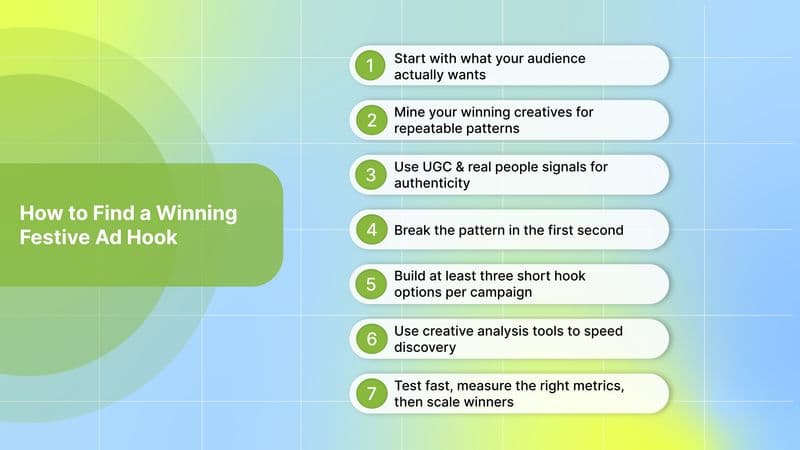 How to Find a Winning Festive Ad Hook

1 Start with what your audience actually wants

2 Mine your winning creatives for repeatable patterns

3 Use UGC & real people signals for authenticity

4 Break the pattern in the first second

5 Build at least three short hook options per campaign

6 Use creative analysis tools to speed discovery

7 Test fast, measure the right metrics, then scale winners